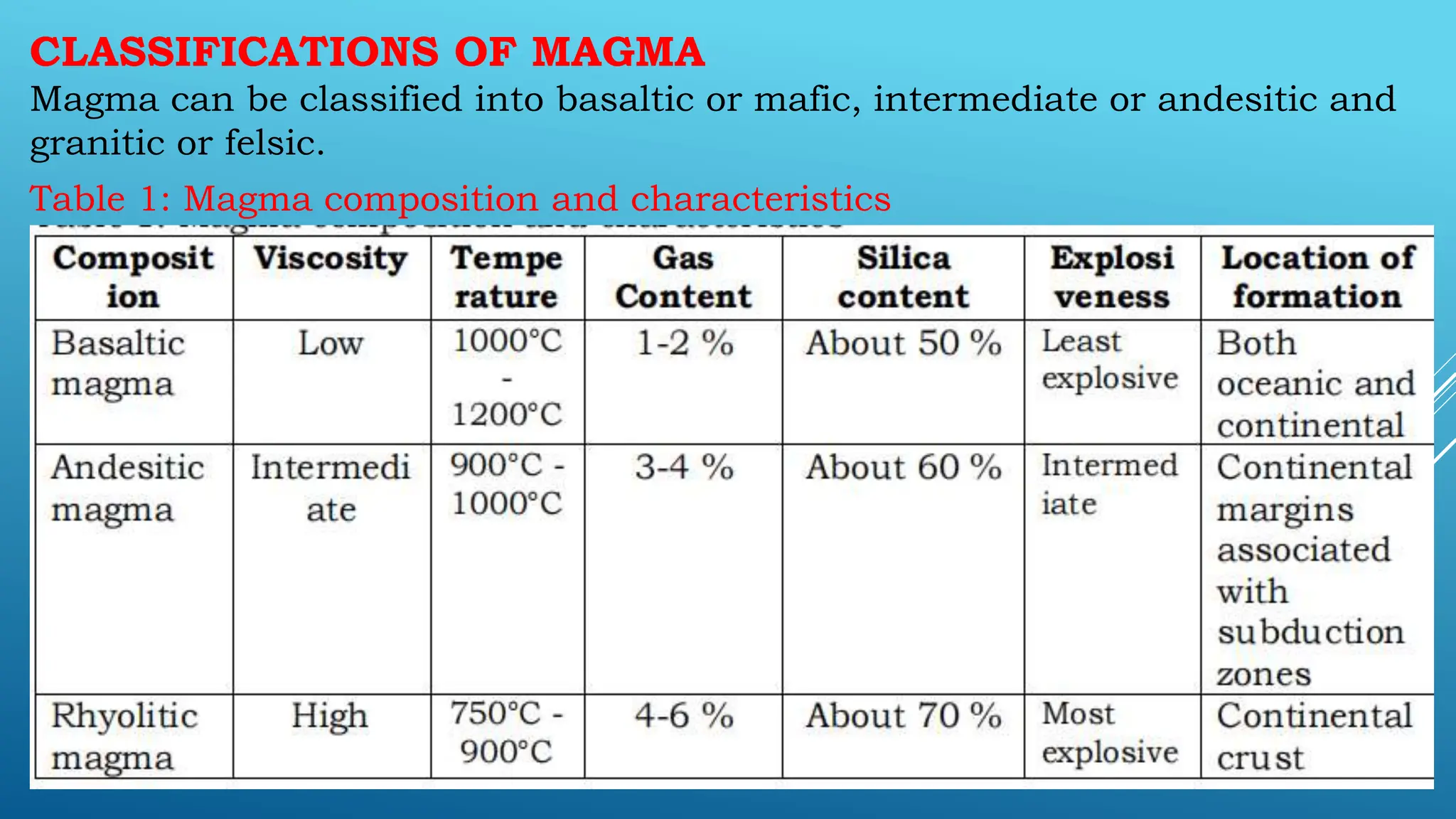 CLASSIFICATIONS OF MAGMA

Magma can be classified into basaltic or mafic, intermediate or andesitic and granitic or felsic.

Table 1: Magma composition and characteristics

| Composition | Viscosity | Temperature | Gas Content | Silica content | Explosiveness | Location of formation |
|---|---|---|---|---|---|---|
| Basaltic magma | Low | 1000°C - 1200°C | 1-2 % | About 50 % | Least explosive | Both oceanic and continental |
| Andesitic magma | Intermediate | 900°C - 1000°C | 3-4 % | About 60 % | Intermediate | Continental margins associated with subduction zones |
| Rhyolitic magma | High | 750°C - 900°C | 4-6 % | About 70 % | Most explosive | Continental crust |